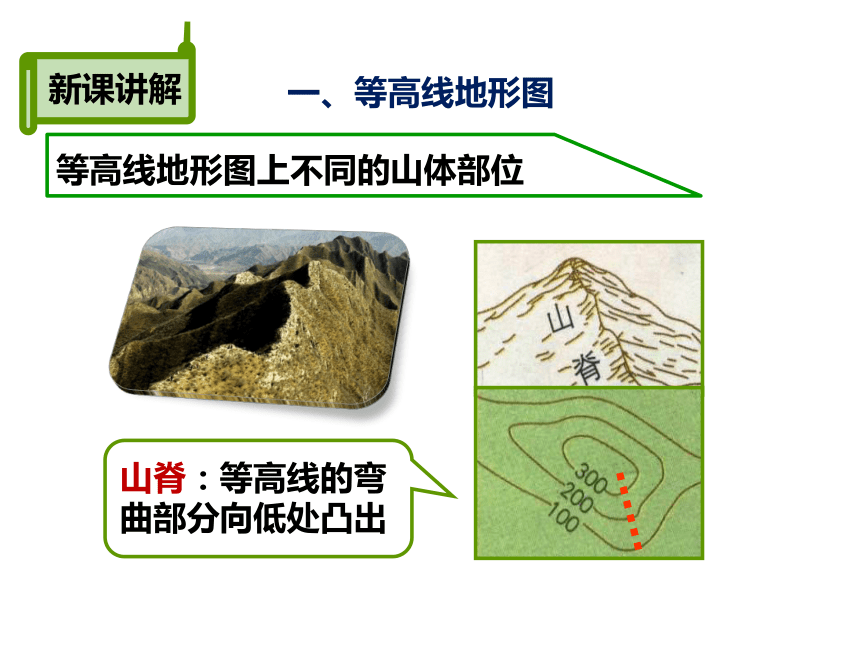 新课讲解

一、等高线地形图

等高线地形图上不同的山体部位

山脊

300
200
100

山脊：等高线的弯曲部分向低处凸出